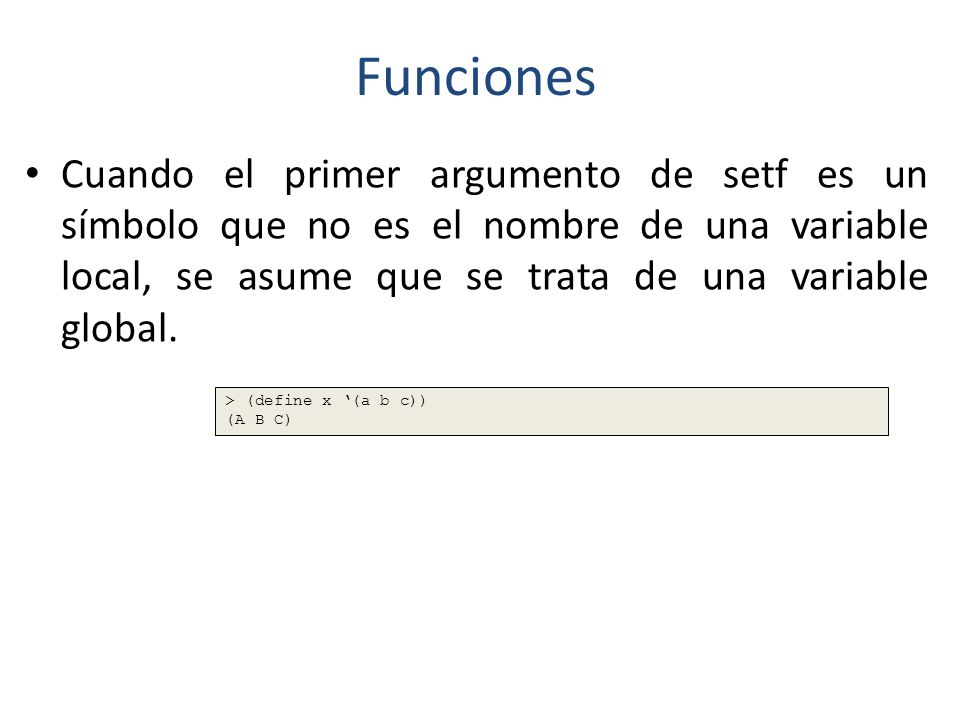 Funciones

• Cuando el primer argumento de setf es un símbolo que no es el nombre de una variable local, se asume que se trata de una variable global.

> (define x ‘(a b c))
(A B C)